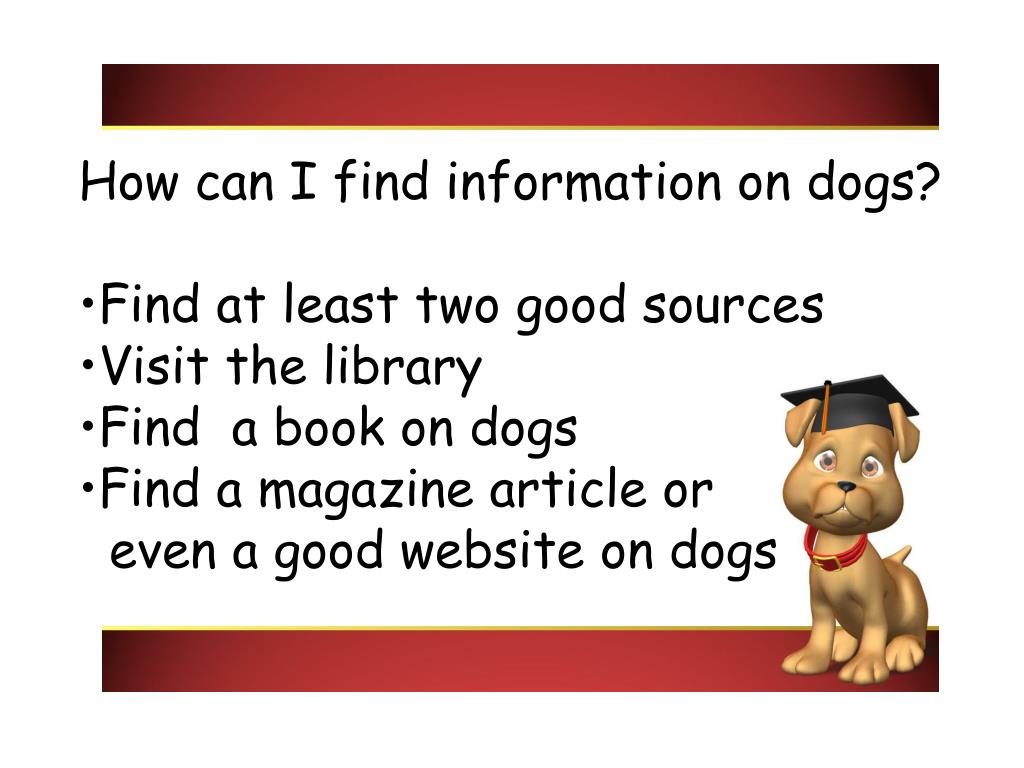 How can I find information on dogs?

•Find at least two good sources
•Visit the library
•Find a book on dogs
•Find a magazine article or even a good website on dogs